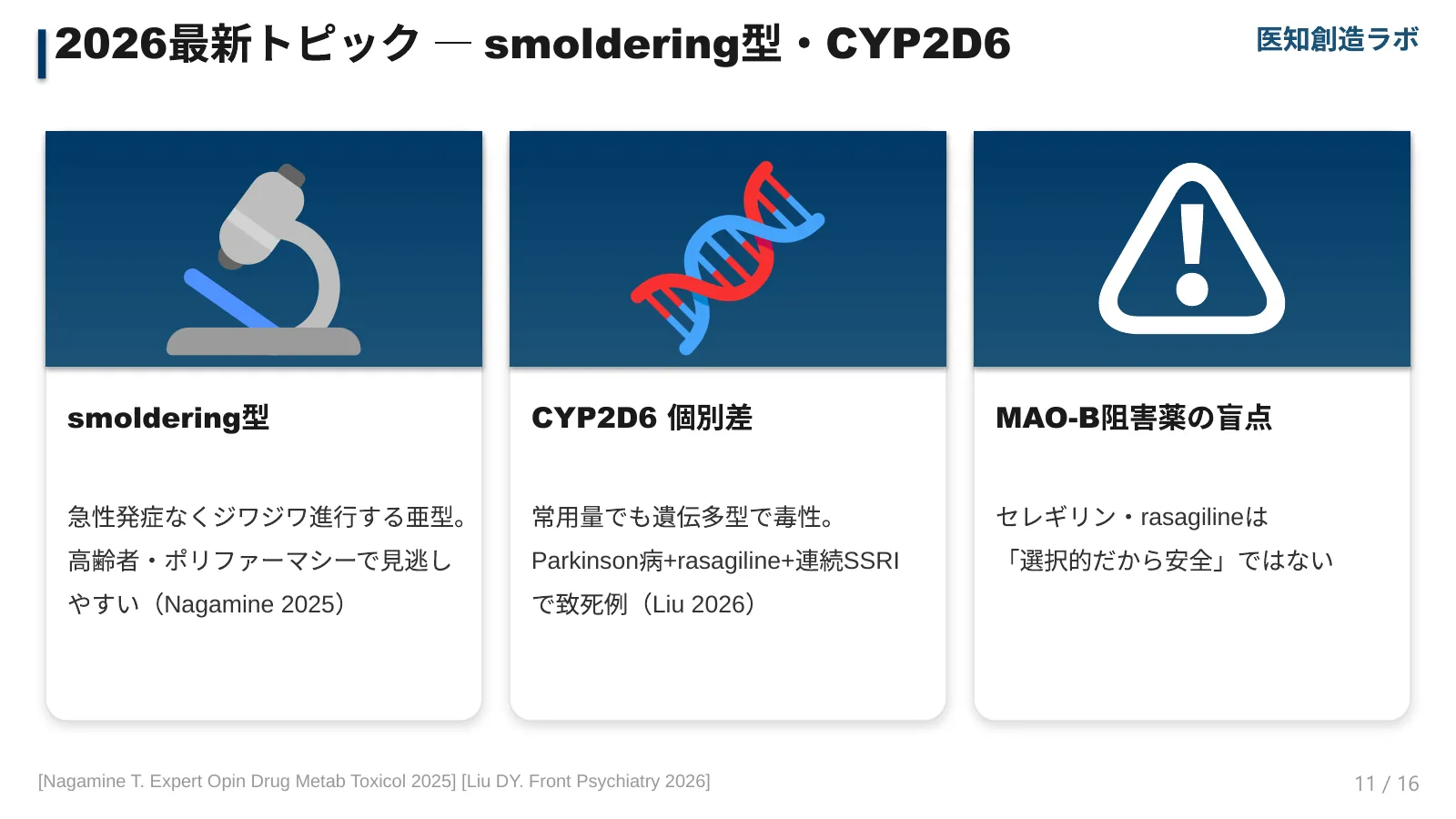 2026最新トピック — smoldering型・CYP2D6

医知創造ラボ

smoldering型

急性発症なくジワジワ進行する亜型。高齢者・ポリファーマシーで見逃しやすい（Nagamine 2025）

CYP2D6 個別差

常用量でも遺伝多型で毒性。Parkinson病+rasagiline+連続SSRIで致死例（Liu 2026）

MAO-B阻害薬の盲点

セレギリン・rasagilineは「選択的だから安全」ではない

[Nagamine T. Expert Opin Drug Metab Toxicol 2025] [Liu DY. Front Psychiatry 2026]

11 / 16